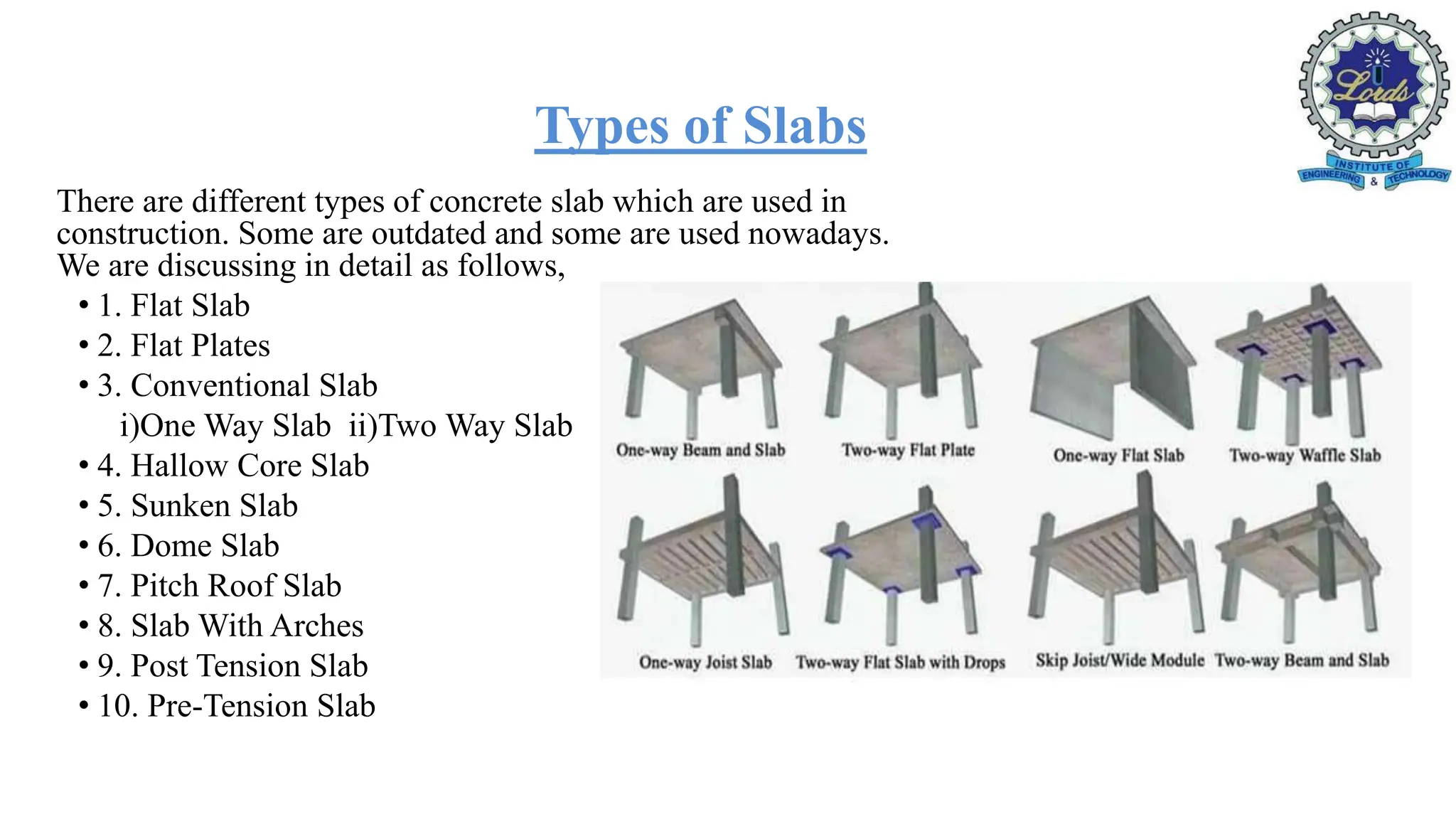 Lords
INSTITUTE OF
ENGINEERING & TECHNOLOGY

Types of Slabs

There are different types of concrete slab which are used in construction. Some are outdated and some are used nowadays. We are discussing in detail as follows,

• 1. Flat Slab
• 2. Flat Plates
• 3. Conventional Slab
i)One Way Slab ii)Two Way Slab
• 4. Hallow Core Slab
• 5. Sunken Slab
• 6. Dome Slab
• 7. Pitch Roof Slab
• 8. Slab With Arches
• 9. Post Tension Slab
• 10. Pre-Tension Slab

One-way Beam and Slab
Two-way Flat Plate
One-way Flat Slab
Two-way Waffle Slab
One-way Joist Slab
Two-way Flat Slab with Drops
Skip Joist/Wide Module
Two-way Beam and Slab